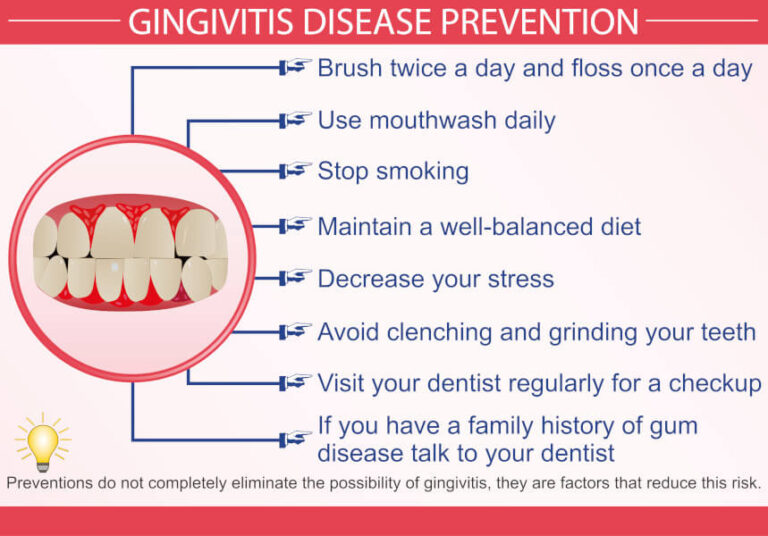 GINGIVITIS DISEASE PREVENTION

Brush twice a day and floss once a day

Use mouthwash daily

Stop smoking

Maintain a well-balanced diet

Decrease your stress

Avoid clenching and grinding your teeth

Visit your dentist regularly for a checkup

If you have a family history of gum disease talk to your dentist

Preventions do not completely eliminate the possibility of gingivitis, they are factors that reduce this risk.